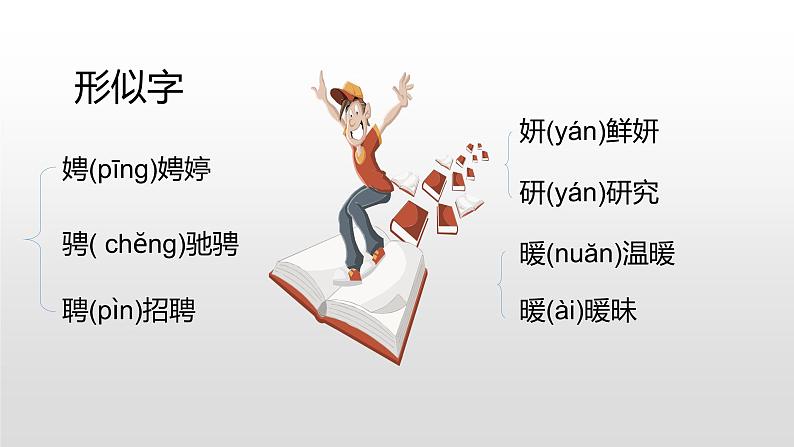 形似字

娉(pīng)娉婷

骋( chěng)驰骋

聘(pìn)招聘

妍(yán)鲜妍

研(yán)研究

暖(nuǎn)温暖

暧(ài)暧昧